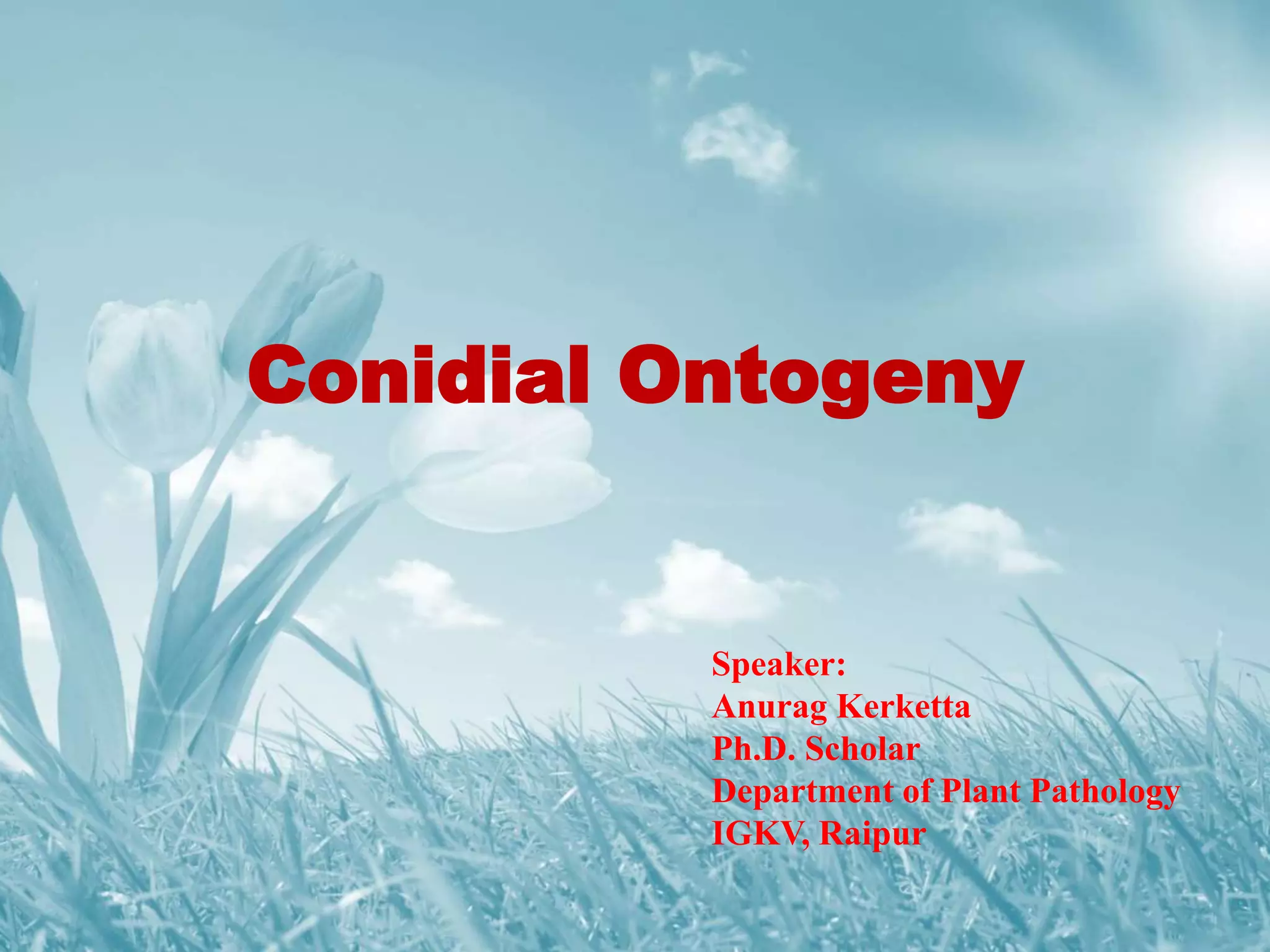 Conidial Ontogeny

Speaker:
Anurag Kerketta
Ph.D. Scholar
Department of Plant Pathology
IGKV, Raipur